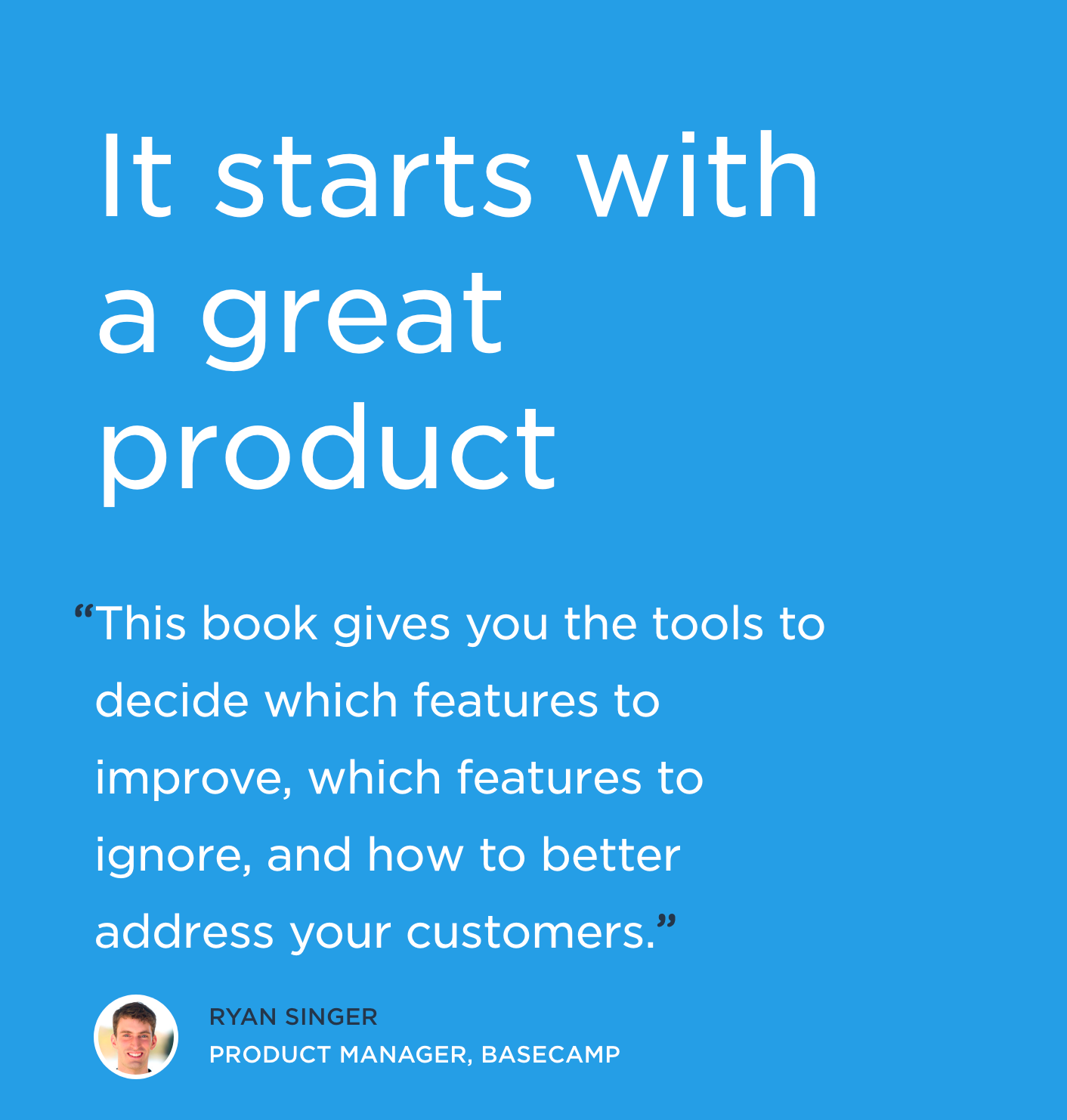 It starts with a great product

“This book gives you the tools to decide which features to improve, which features to ignore, and how to better address your customers.”

RYAN SINGER
PRODUCT MANAGER, BASECAMP